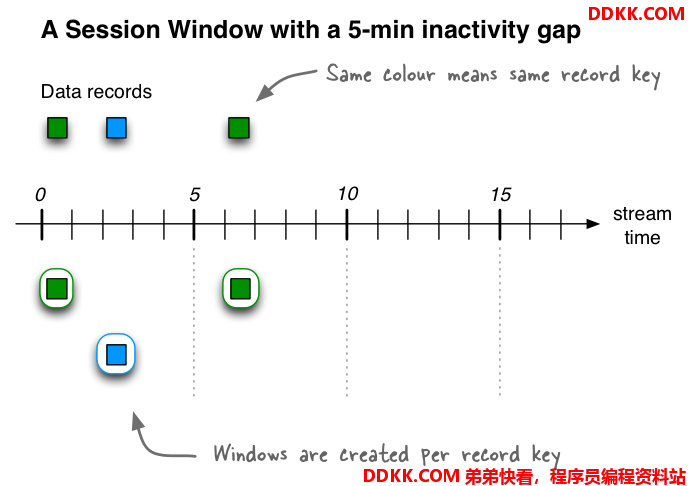 DDKK.COM

A Session Window with a 5-min inactivity gap

Same colour means same record key

Data records

0
5
10
15

stream time

Windows are created per record key

DDKK.COM 弟弟快看，程序员编程资料站